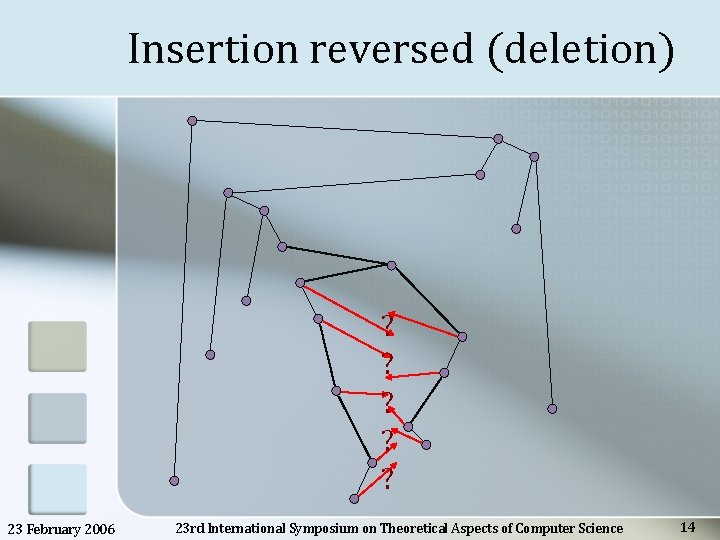 Insertion reversed (deletion)

?
?
?
?
?

23 February 2006

23rd International Symposium on Theoretical Aspects of Computer Science

14